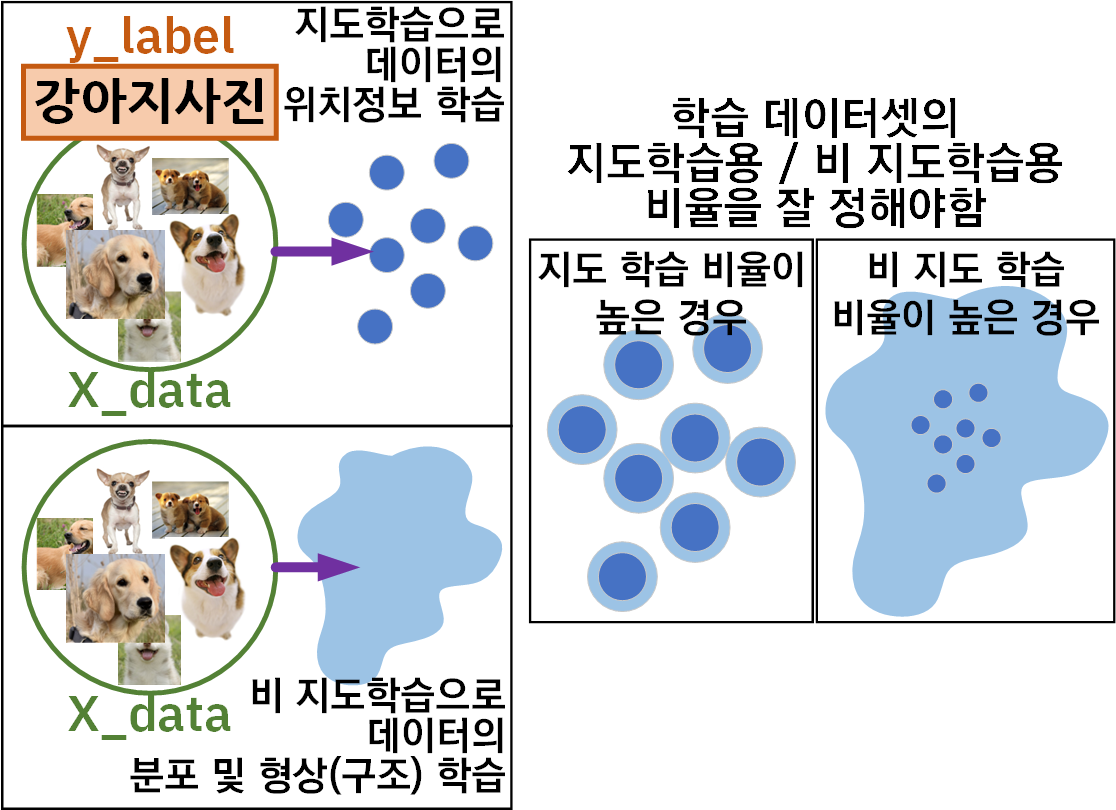 y_label
강아지사진

지도학습으로
데이터의
위치정보 학습

X_data

X_data

비 지도학습으로
데이터의
분포 및 형상(구조) 학습

학습 데이터셋의
지도학습용 / 비 지도학습용
비율을 잘 정해야함

지도 학습 비율이 높은 경우

비 지도 학습 비율이 높은 경우